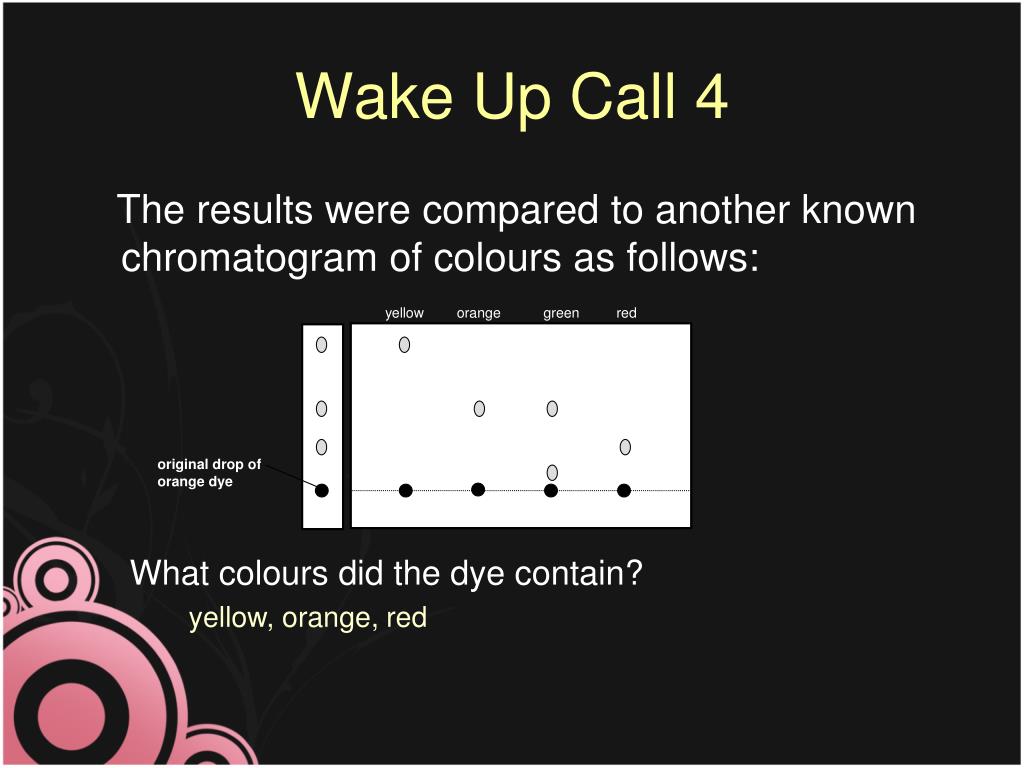 Wake Up Call 4

The results were compared to another known chromatogram of colours as follows:

yellow orange green red

original drop of orange dye

What colours did the dye contain?

yellow, orange, red